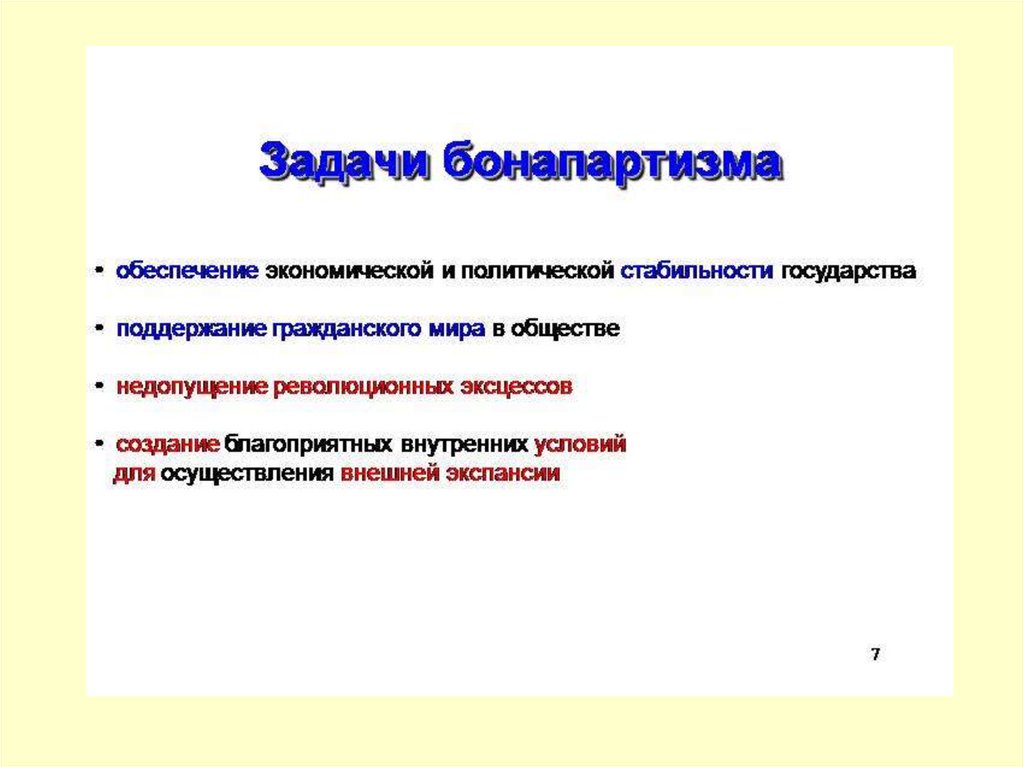 Задачи бонапартизма

• обеспечение экономической и политической стабильности государства

• поддержание гражданского мира в обществе

• недопущение революционных эксцессов

• создание благоприятных внутренних условий для осуществления внешней экспансии

7